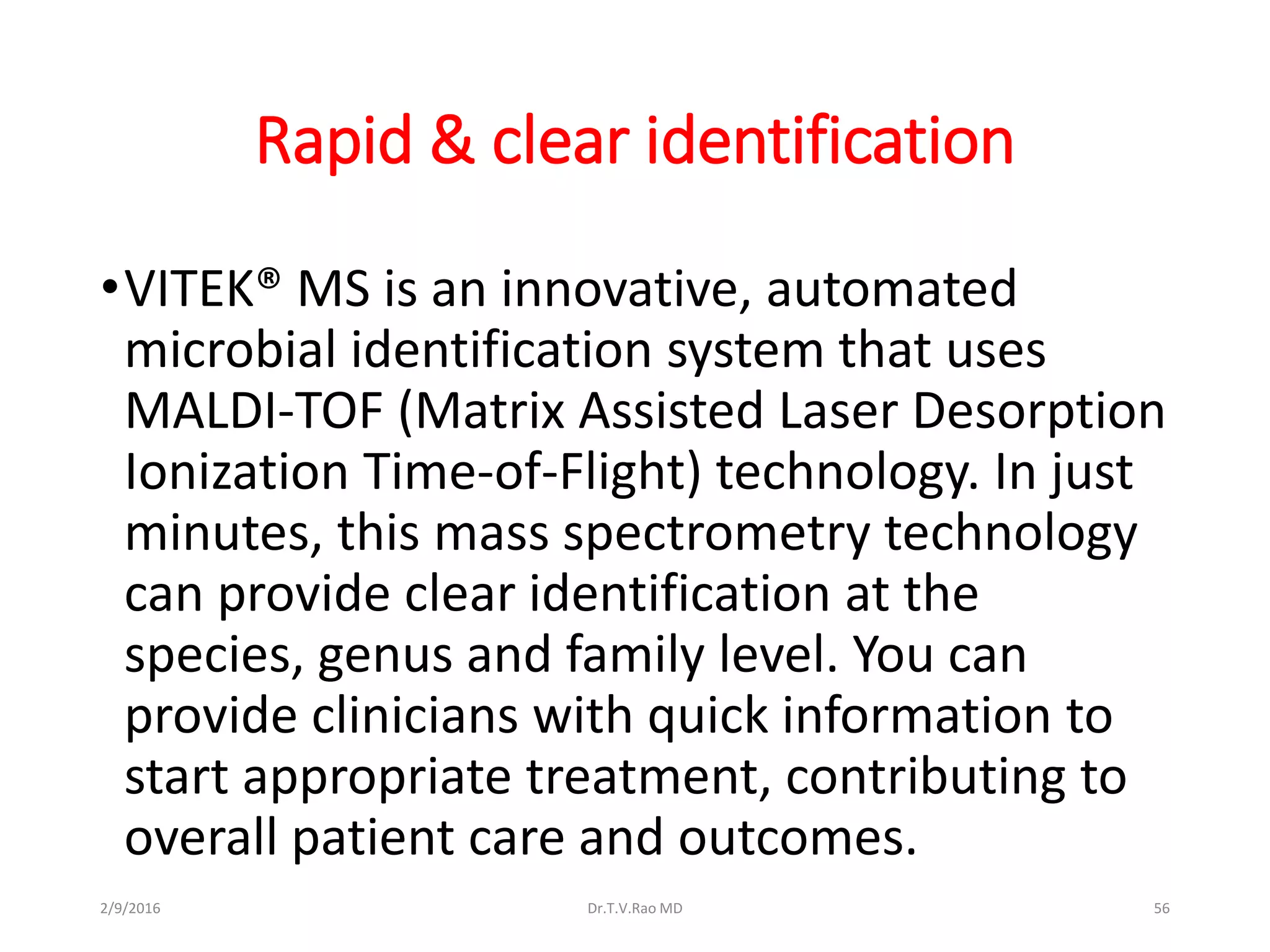 Rapid & clear identification

• VITEK® MS is an innovative, automated microbial identification system that uses MALDI-TOF (Matrix Assisted Laser Desorption Ionization Time-of-Flight) technology. In just minutes, this mass spectrometry technology can provide clear identification at the species, genus and family level. You can provide clinicians with quick information to start appropriate treatment, contributing to overall patient care and outcomes.

2/9/2016 Dr.T.V.Rao MD 56